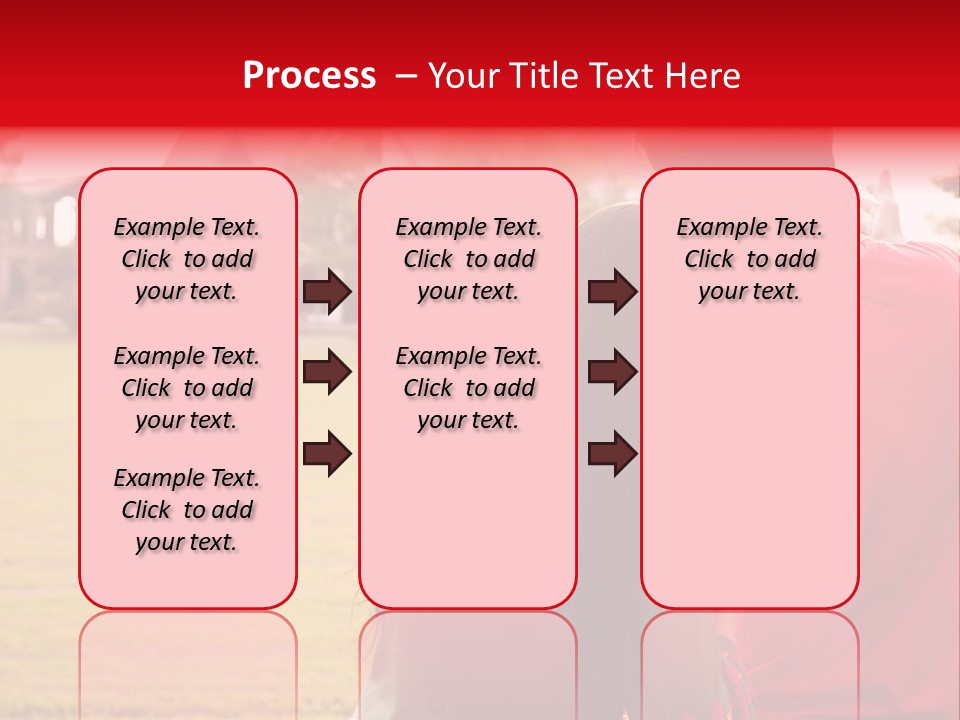 Process – Your Title Text Here

Example Text. Click to add your text.

Example Text. Click to add your text.

Example Text. Click to add your text.

Example Text. Click to add your text.

Example Text. Click to add your text.

Example Text. Click to add your text.